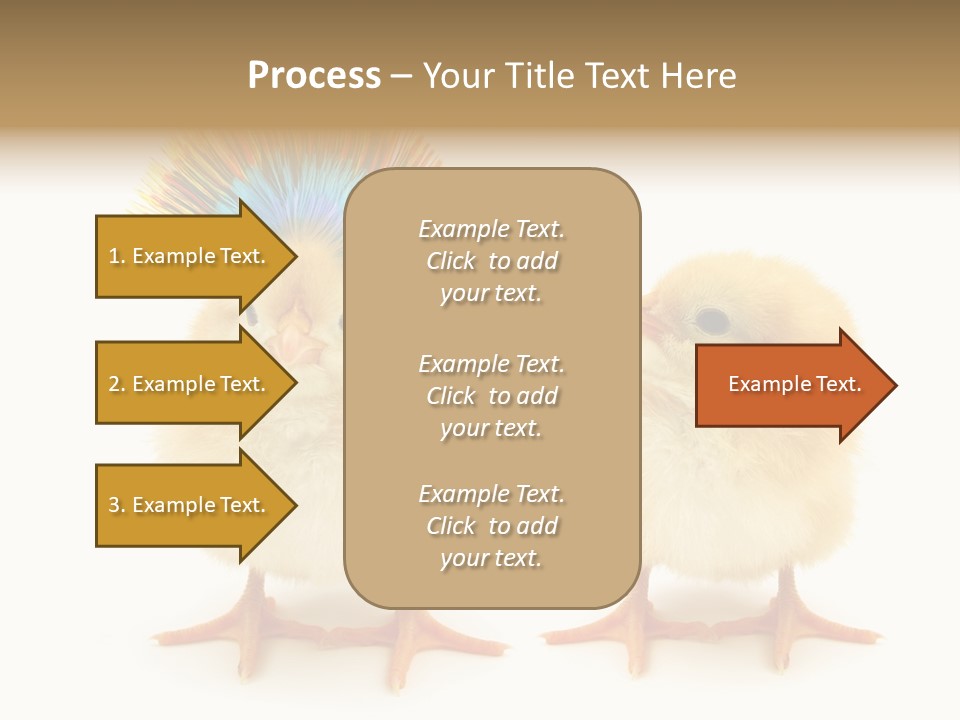 Process – Your Title Text Here

1. Example Text.

2. Example Text.

3. Example Text.

Example Text. Click to add your text.

Example Text. Click to add your text.

Example Text. Click to add your text.

Example Text.